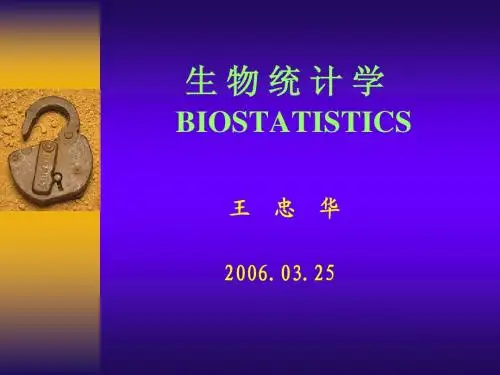 生物统计学
BIOSTATISTICS

王 忠 华

2006. 03. 25